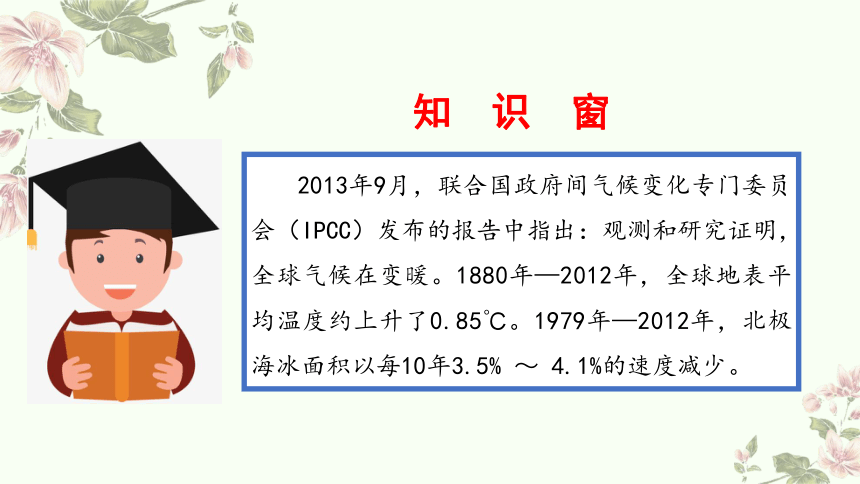 知 识 窗

2013年9月，联合国政府间气候变化专门委员会（IPCC）发布的报告中指出：观测和研究证明，全球气候在变暖。1880年—2012年，全球地表平均温度约上升了0.85℃。1979年—2012年，北极海冰面积以每10年3.5% ～ 4.1%的速度减少。